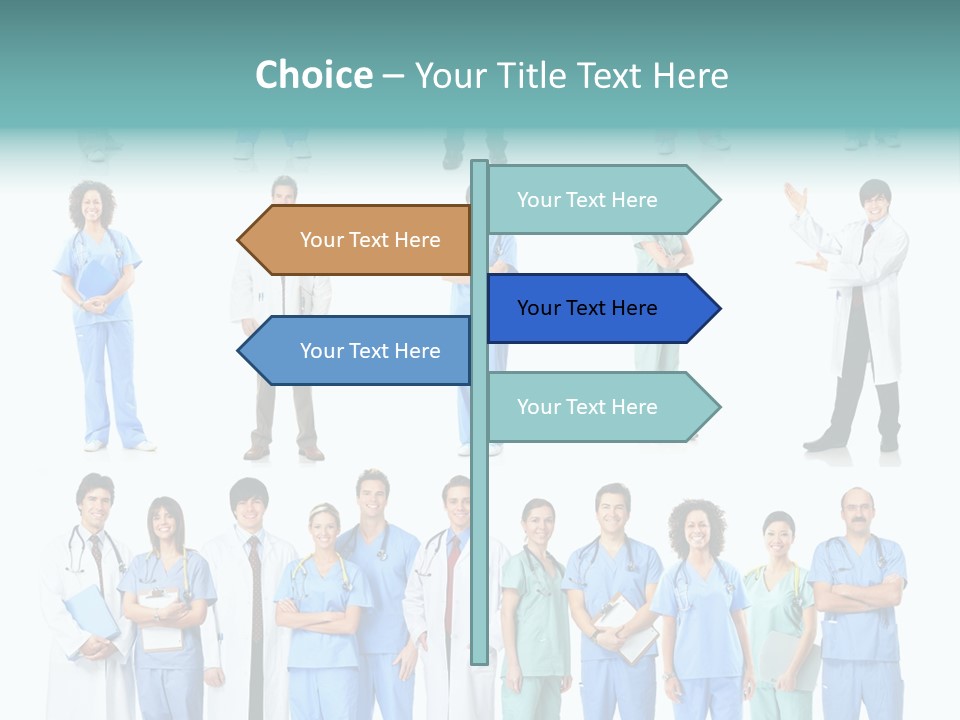 Choice – Your Title Text Here

Your Text Here

Your Text Here

Your Text Here

Your Text Here

Your Text Here